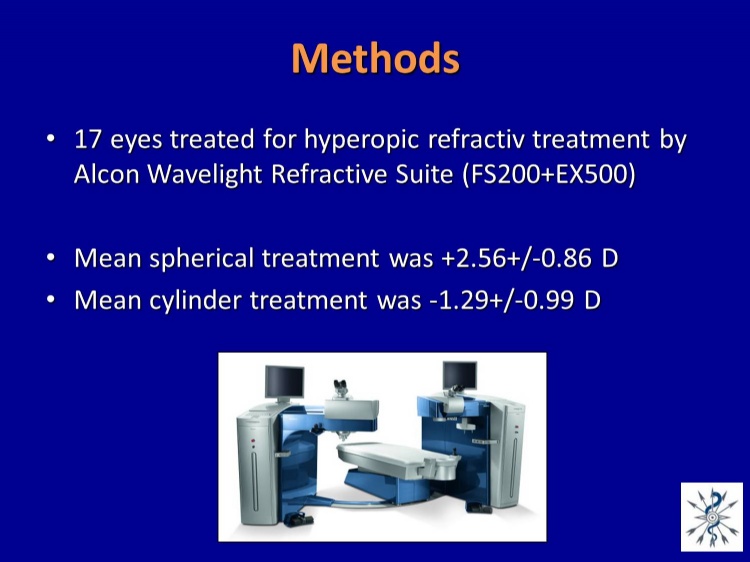 Methods

• 17 eyes treated for hyperopic refractiv treatment by Alcon Wavelight Refractive Suite (FS200+EX500)

• Mean spherical treatment was +2.56+/-0.86 D
• Mean cylinder treatment was -1.29+/-0.99 D